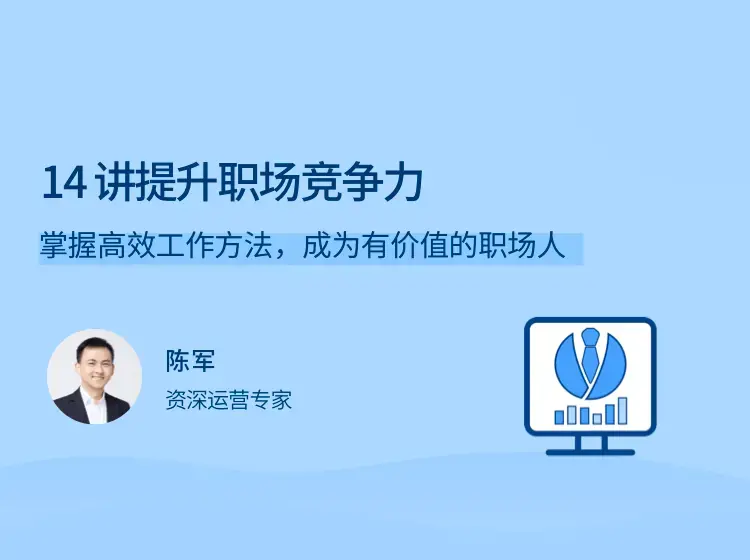 14 讲提升职场竞争力

掌握高效工作方法，成为有价值的职场人

陈军

资深运营专家